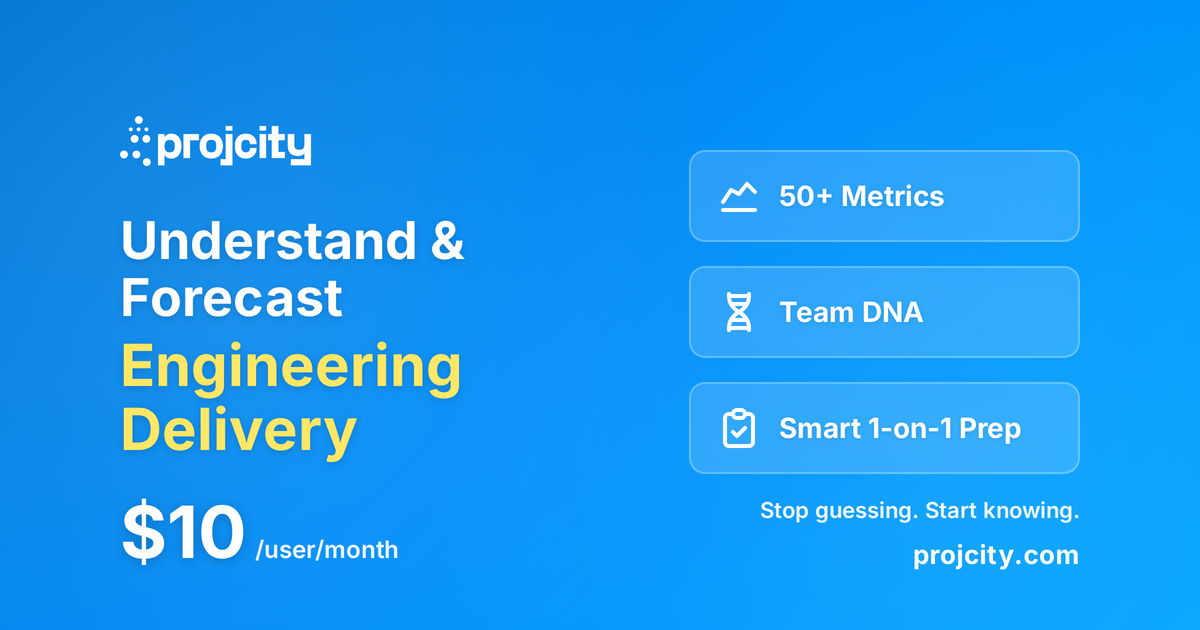 projcity

Understand & Forecast Engineering Delivery

\$10 /user/month

50+ Metrics

Team DNA

Smart 1-on-1 Prep

Stop guessing. Start knowing.

projcity.com